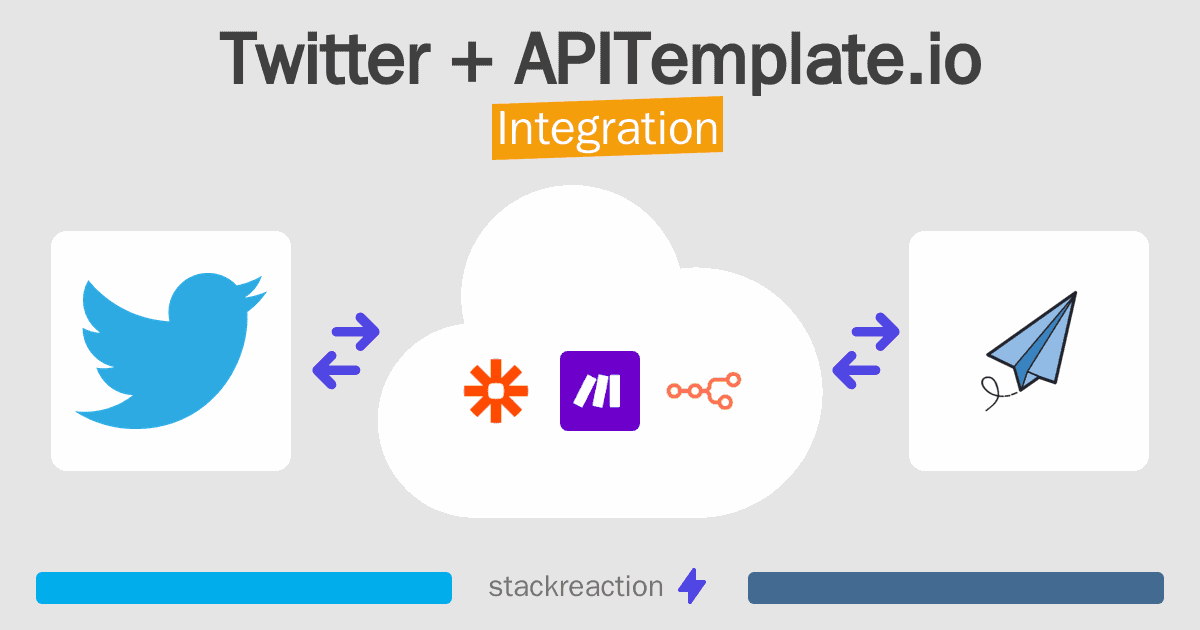 Twitter + APITemplate.io
Integration

stackreaction